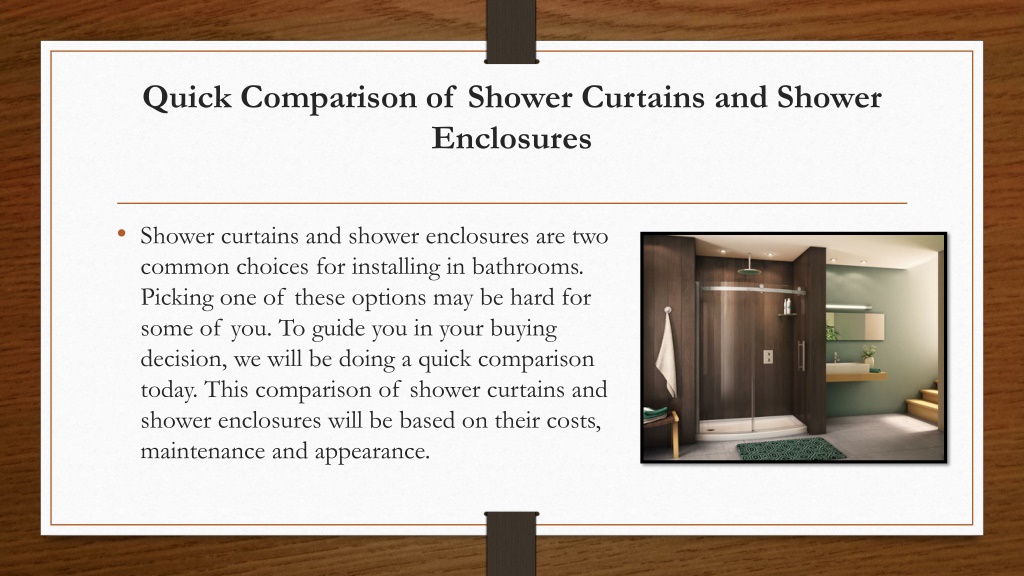 Quick Comparison of Shower Curtains and Shower Enclosures

• Shower curtains and shower enclosures are two common choices for installing in bathrooms. Picking one of these options may be hard for some of you. To guide you in your buying decision, we will be doing a quick comparison today. This comparison of shower curtains and shower enclosures will be based on their costs, maintenance and appearance.